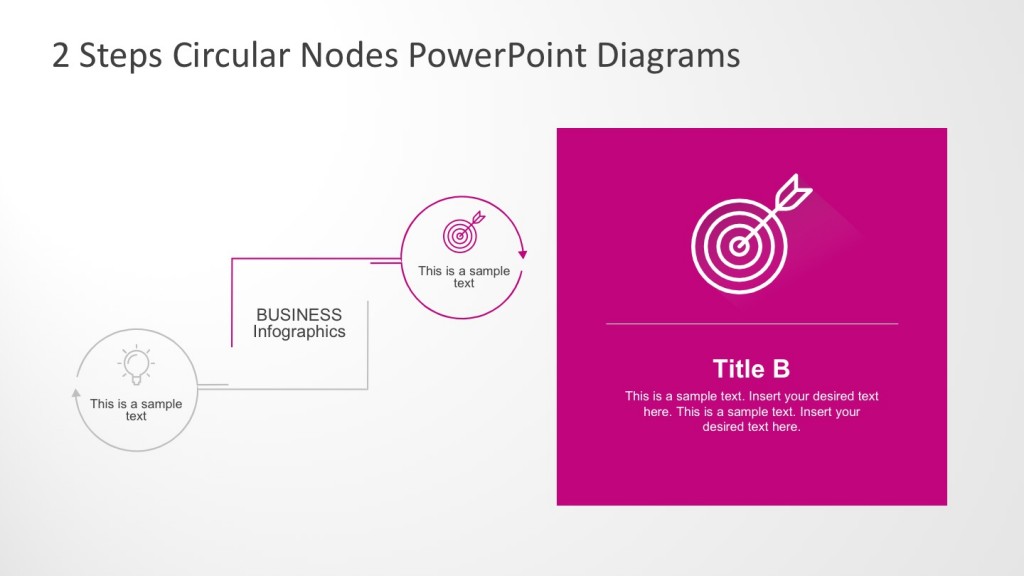 2 Steps Circular Nodes PowerPoint Diagrams

This is a sample text

BUSINESS Infographics

This is a sample text

Title B

This is a sample text. Insert your desired text here. This is a sample text. Insert your desired text here.